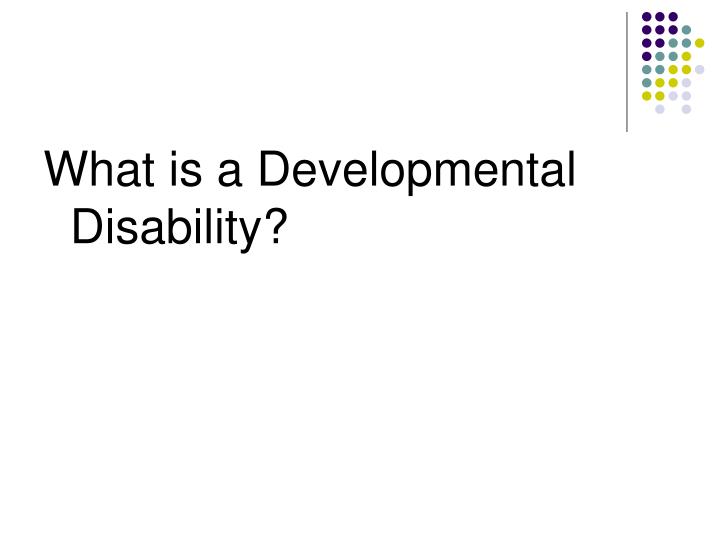 What is a Developmental Disability?